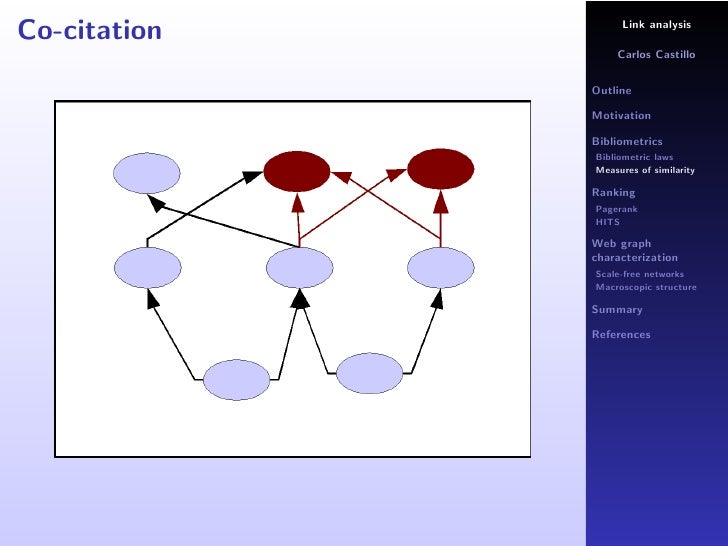 Co-citation

Link analysis

Carlos Castillo

Outline

Motivation

Bibliometrics
Bibliometric laws
Measures of similarity

Ranking
Pagerank
HITS

Web graph characterization
Scale-free networks
Macroscopic structure

Summary

References